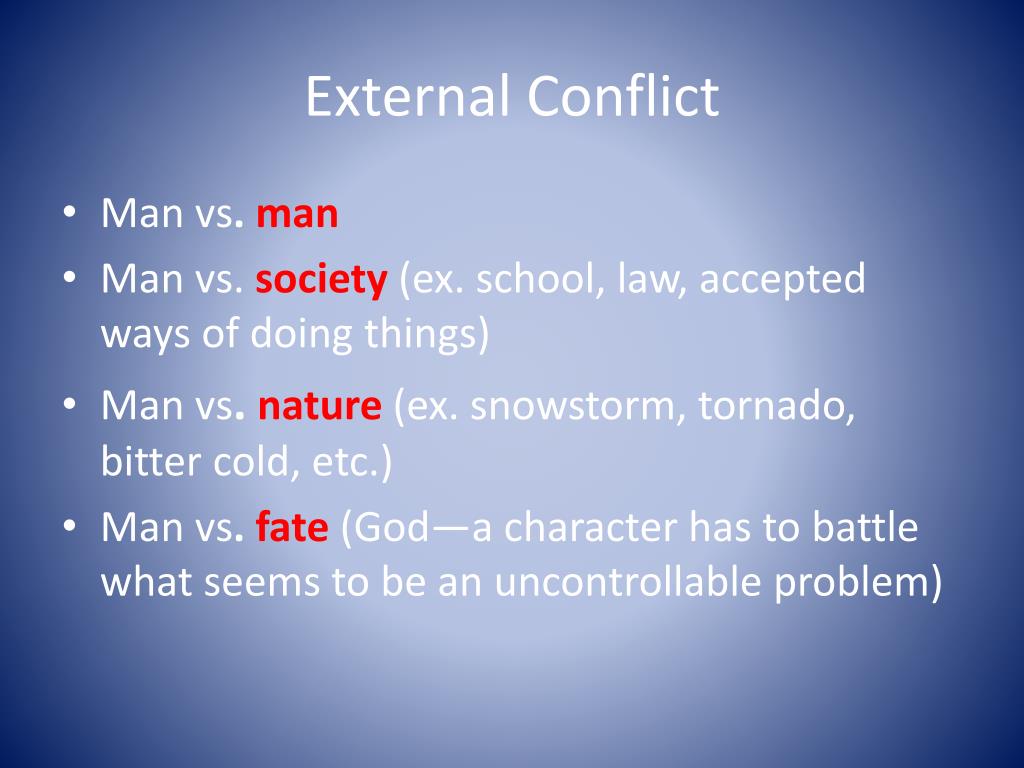 External Conflict

• Man vs. man
• Man vs. society (ex. school, law, accepted ways of doing things)
• Man vs. nature (ex. snowstorm, tornado, bitter cold, etc.)
• Man vs. fate (God—a character has to battle what seems to be an uncontrollable problem)